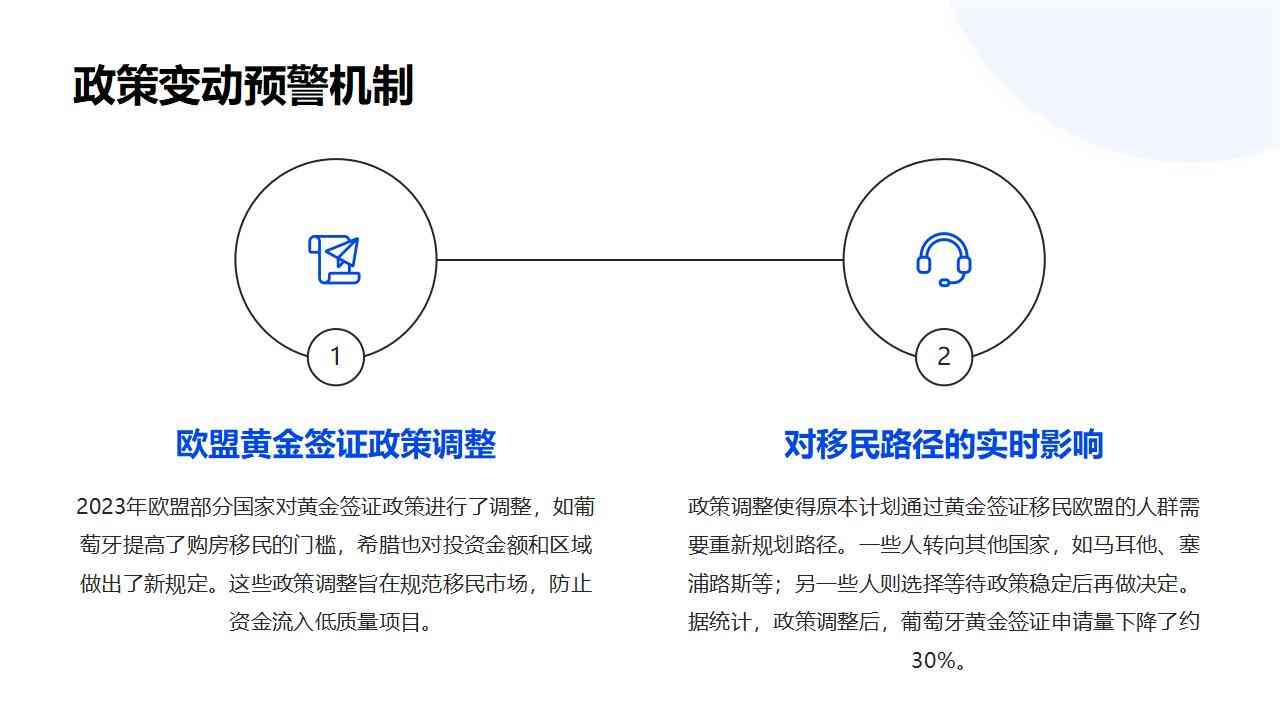 政策变动预警机制

1

欧盟黄金签证政策调整

2023年欧盟部分国家对黄金签证政策进行了调整，如葡萄牙提高了购房移民的门槛，希腊也对投资金额和区域做出了新规定。这些政策调整旨在规范移民市场，防止资金流入低质量项目。

2

对移民路径的实时影响

政策调整使得原本计划通过黄金签证移民欧盟的人群需要重新规划路径。一些人转向其他国家，如马耳他、塞浦路斯等；另一些人则选择等待政策稳定后再做决定。据统计，政策调整后，葡萄牙黄金签证申请量下降了约30%。